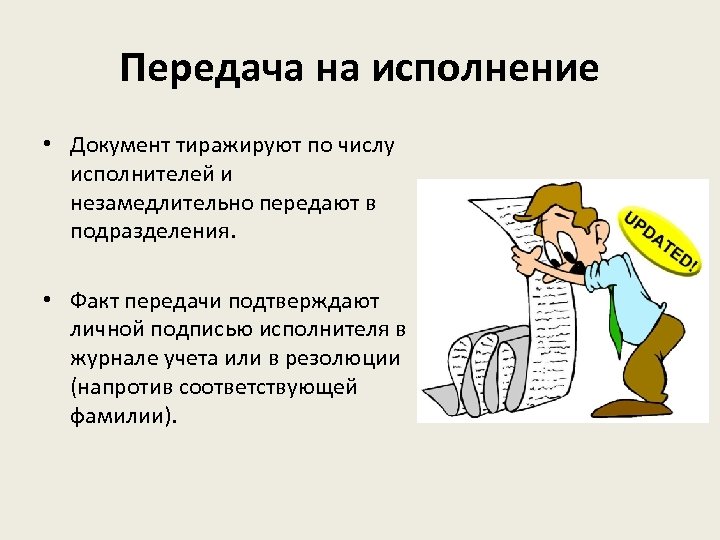 Передача на исполнение

• Документ тиражируют по числу исполнителей и незамедлительно передают в подразделения.

• Факт передачи подтверждают личной подписью исполнителя в журнале учета или в резолюции (напротив соответствующей фамилии).

UPDATED!